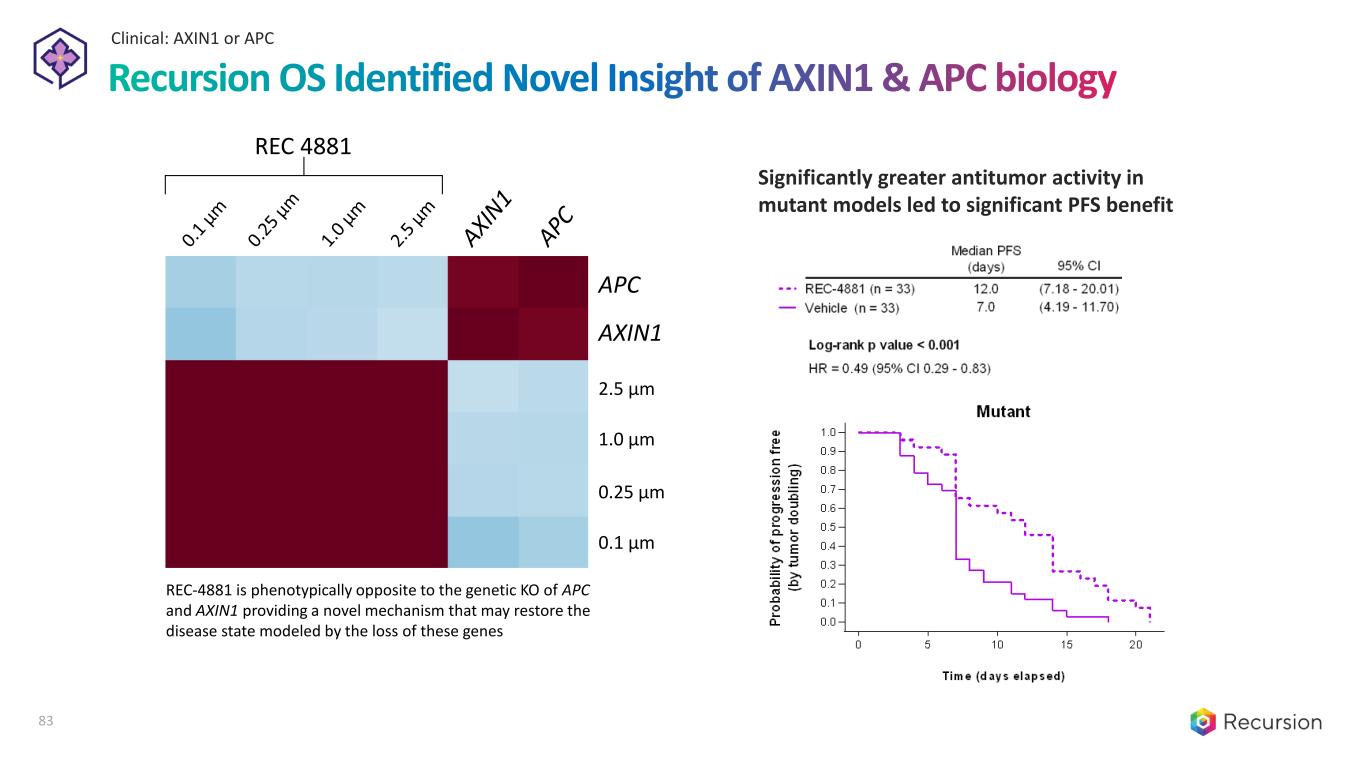 Clinical: AXIN1 or APC

Recursion OS Identified Novel Insight of AXIN1 & APC biology

REC 4881

0.1 µm 0.25 µm 1.0 µm 2.5 µm AXIN1 APC

APC
AXIN1
2.5 µm
1.0 µm
0.25 µm
0.1 µm

REC-4881 is phenotypically opposite to the genetic KO of APC and AXIN1 providing a novel mechanism that may restore the disease state modeled by the loss of these genes

Significantly greater antitumor activity in mutant models led to significant PFS benefit

| | Median PFS (days) | 95% CI |
|---|---|---|
| REC-4881 (n = 33) | 12.0 | (7.18 - 20.01) |
| Vehicle (n = 33) | 7.0 | (4.19 - 11.70) |

Log-rank p value < 0.001
HR = 0.49 (95% CI 0.29 - 0.83)

Mutant

Probability of progression free (by tumor doubling)

1.0
0.9
0.8
0.7
0.6
0.5
0.4
0.3
0.2
0.1
0.0

0 5 10 15 20

Time (days elapsed)

83

Recursion